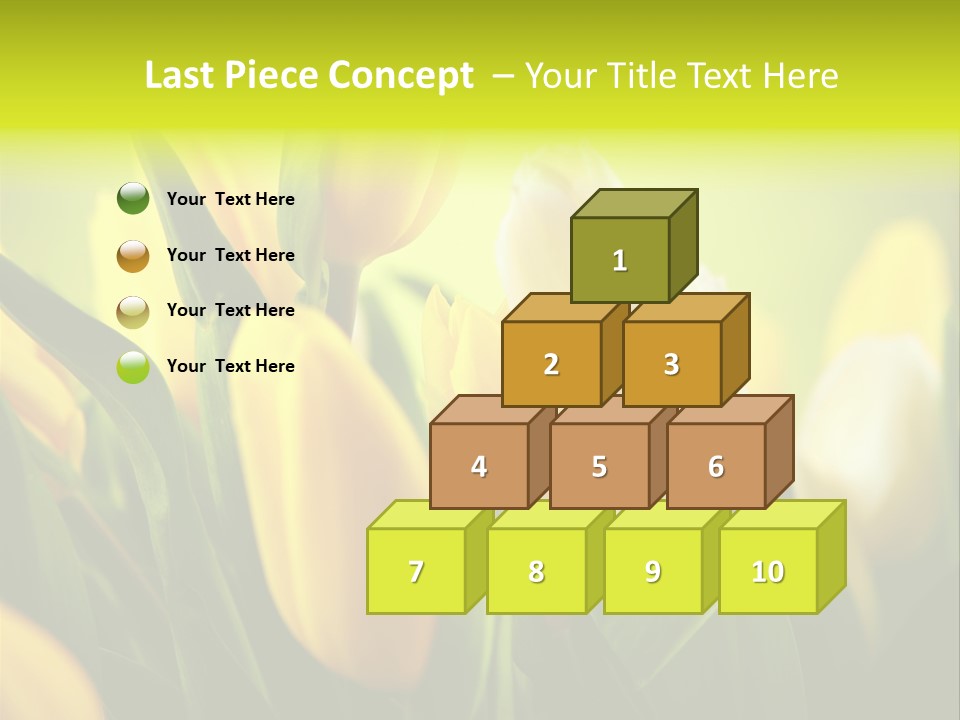 Last Piece Concept – Your Title Text Here

Your Text Here

Your Text Here

Your Text Here

Your Text Here

1

2

3

4

5

6

7

8

9

10